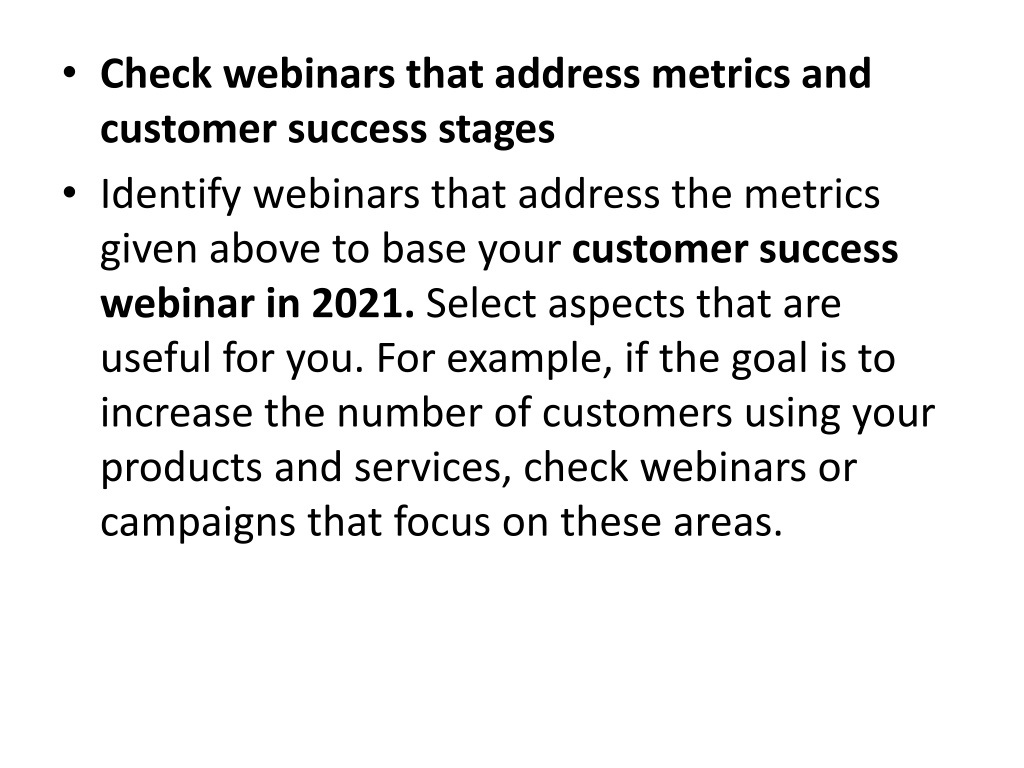 • Check webinars that address metrics and customer success stages

• Identify webinars that address the metrics given above to base your customer success webinar in 2021. Select aspects that are useful for you. For example, if the goal is to increase the number of customers using your products and services, check webinars or campaigns that focus on these areas.